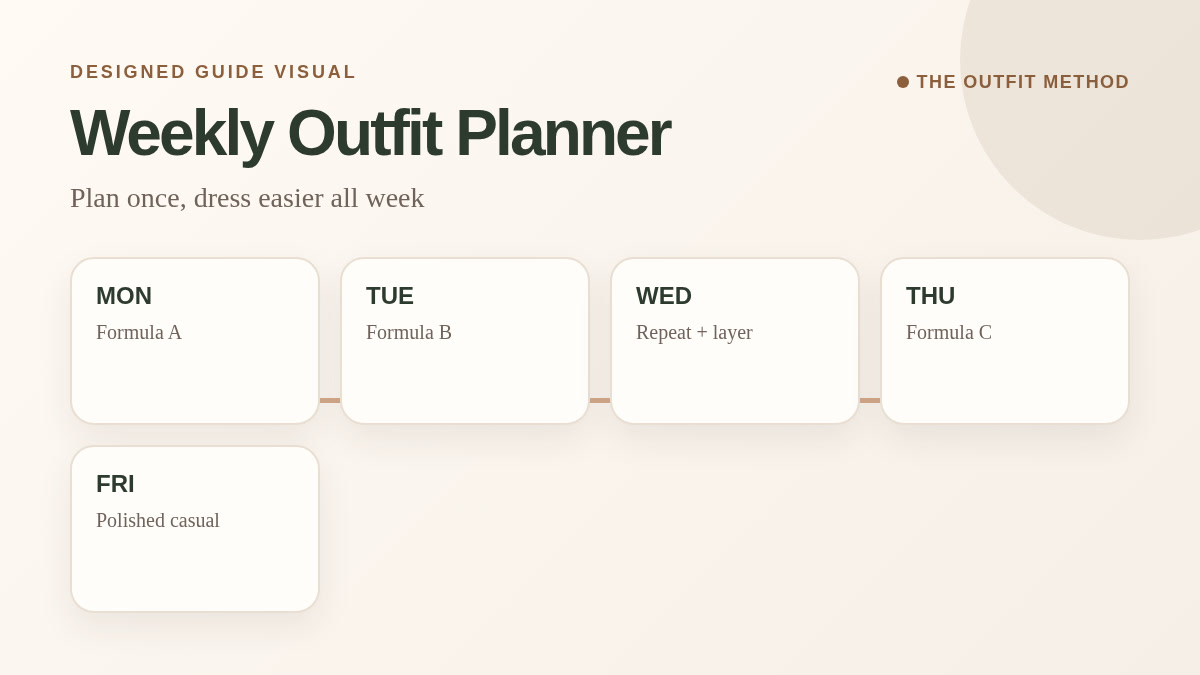 DESIGNED GUIDE VISUAL

THE OUTFIT METHOD

Weekly Outfit Planner

Plan once, dress easier all week

MON
Formula A

TUE
Formula B

WED
Repeat + layer

THU
Formula C

FRI
Polished casual